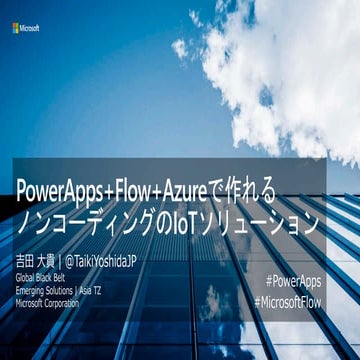 Microsoft

PowerApps+Flow+Azureで作れる
ノンコーディングのIoTソリューション

吉田 大貴 | @TaikiYoshidaJP
Global Black Belt
Emerging Solutions | Asia TZ
Microsoft Corporation

#PowerApps
#MicrosoftFlow